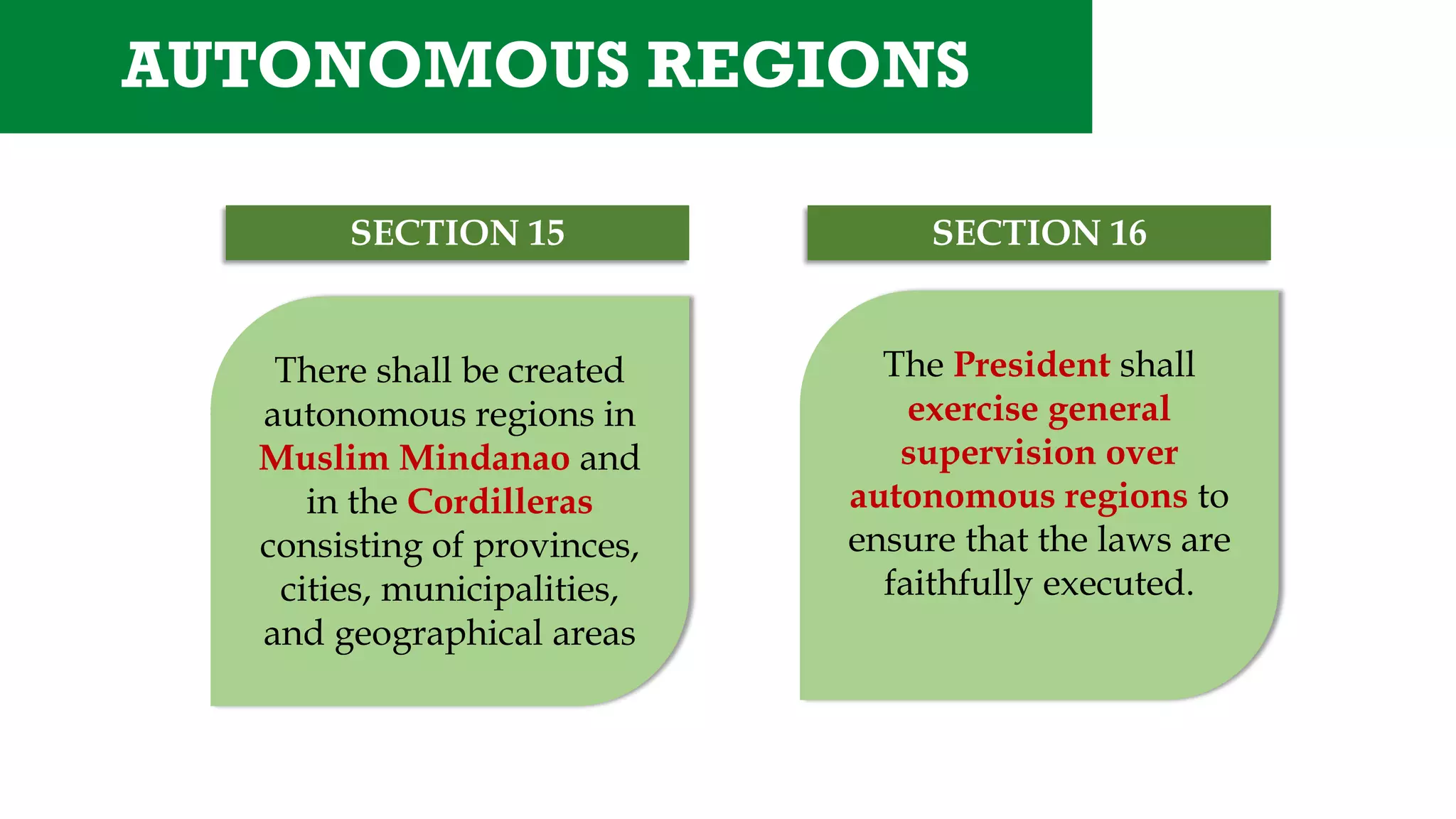 AUTONOMOUS REGIONS

SECTION 15

There shall be created autonomous regions in Muslim Mindanao and in the Cordilleras consisting of provinces, cities, municipalities, and geographical areas

SECTION 16

The President shall exercise general supervision over autonomous regions to ensure that the laws are faithfully executed.